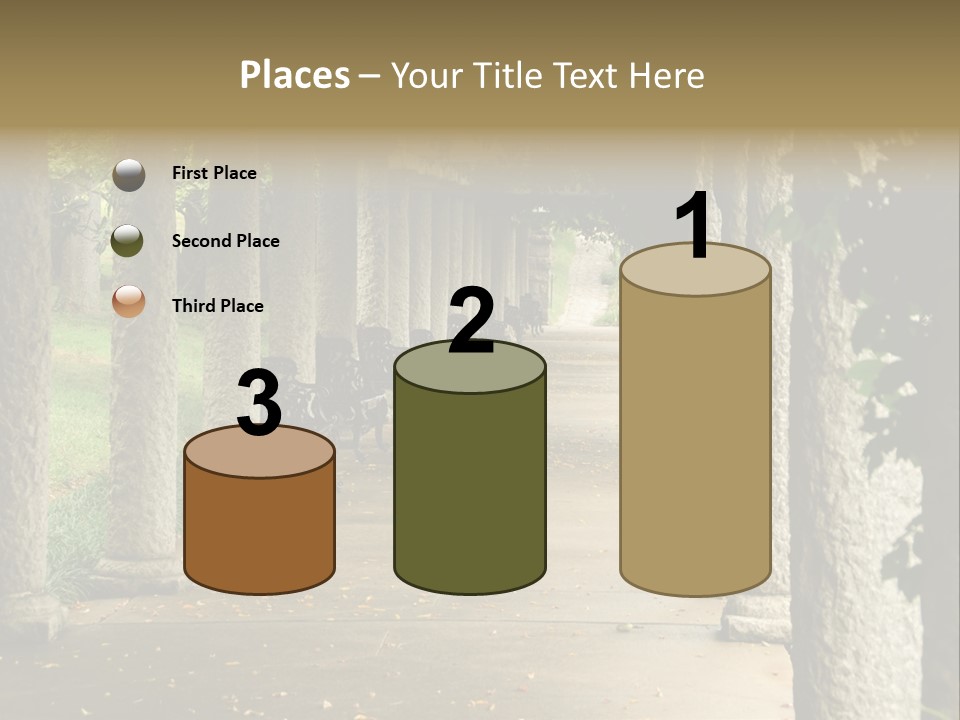 Places – Your Title Text Here

First Place

Second Place

Third Place

3

2

1